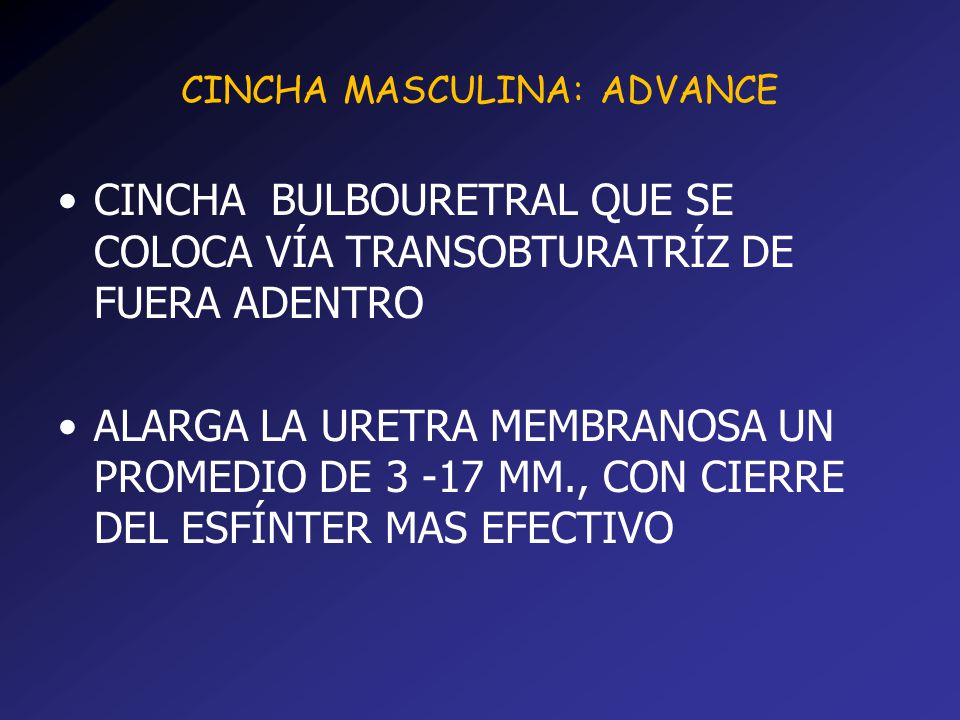 CINCHA MASCULINA: ADVANCE

• CINCHA BULBOURETRAL QUE SE COLOCA VÍA TRANSOBTURATRÍZ DE FUERA ADENTRO

• ALARGA LA URETRA MEMBRANOSA UN PROMEDIO DE 3 -17 MM., CON CIERRE DEL ESFÍNTER MAS EFECTIVO